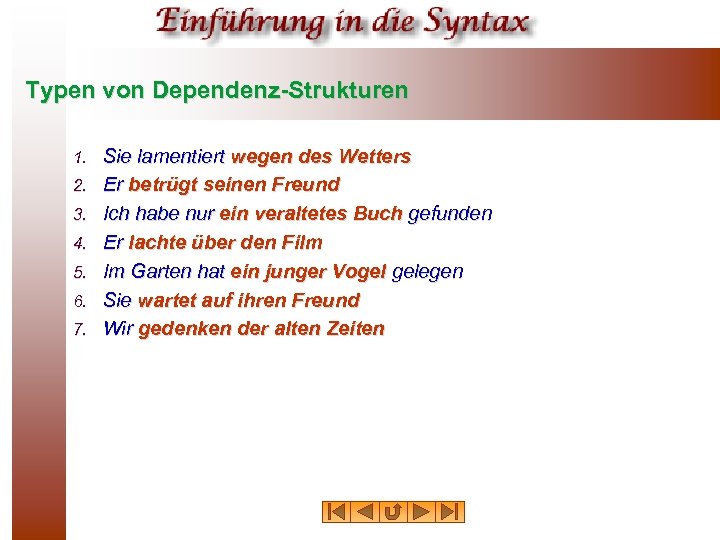 Einführung in die Syntax

Typen von Dependenz-Strukturen

1. Sie lamentiert wegen des Wetters
2. Er betrügt seinen Freund
3. Ich habe nur ein veraltetes Buch gefunden
4. Er lachte über den Film
5. Im Garten hat ein junger Vogel gelegen
6. Sie wartet auf ihren Freund
7. Wir gedenken der alten Zeiten